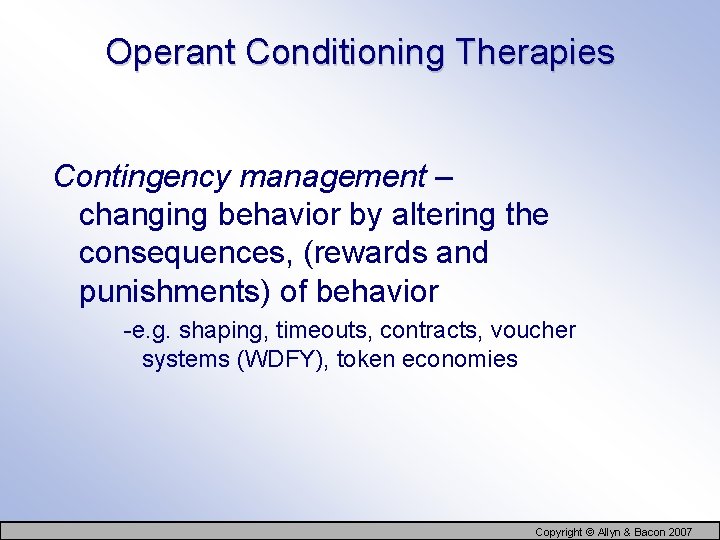 Operant Conditioning Therapies

Contingency management – changing behavior by altering the consequences, (rewards and punishments) of behavior

-e.g. shaping, timeouts, contracts, voucher systems (WDFY), token economies

Copyright © Allyn & Bacon 2007